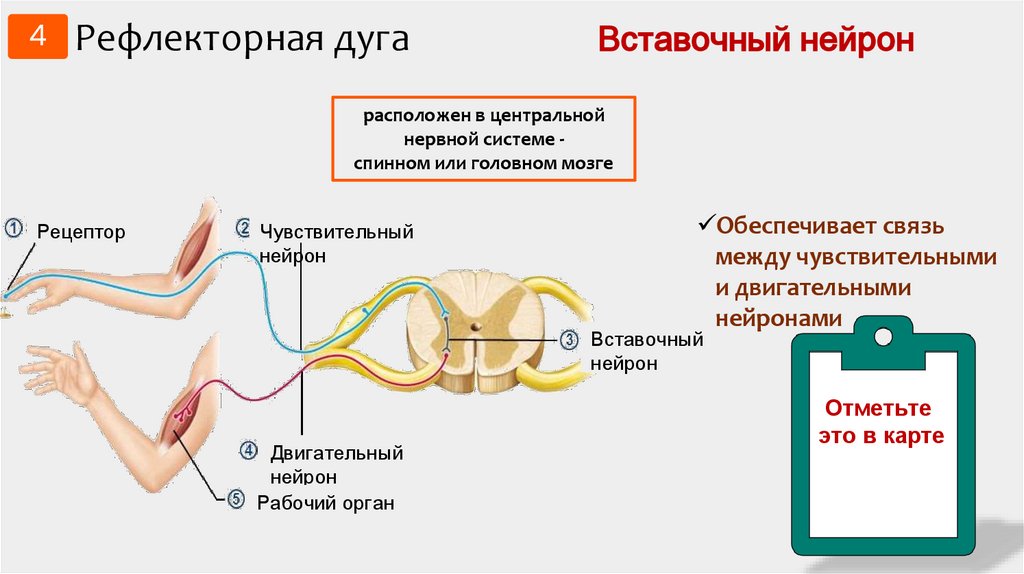 4 Рефлекторная дуга

Вставочный нейрон

расположен в центральной нервной системе - спинном или головном мозге

1 Рецептор

2 Чувствительный нейрон

3 Вставочный нейрон

4 Двигательный нейрон

5 Рабочий орган

✓Обеспечивает связь между чувствительными и двигательными нейронами

Отметьте это в карте